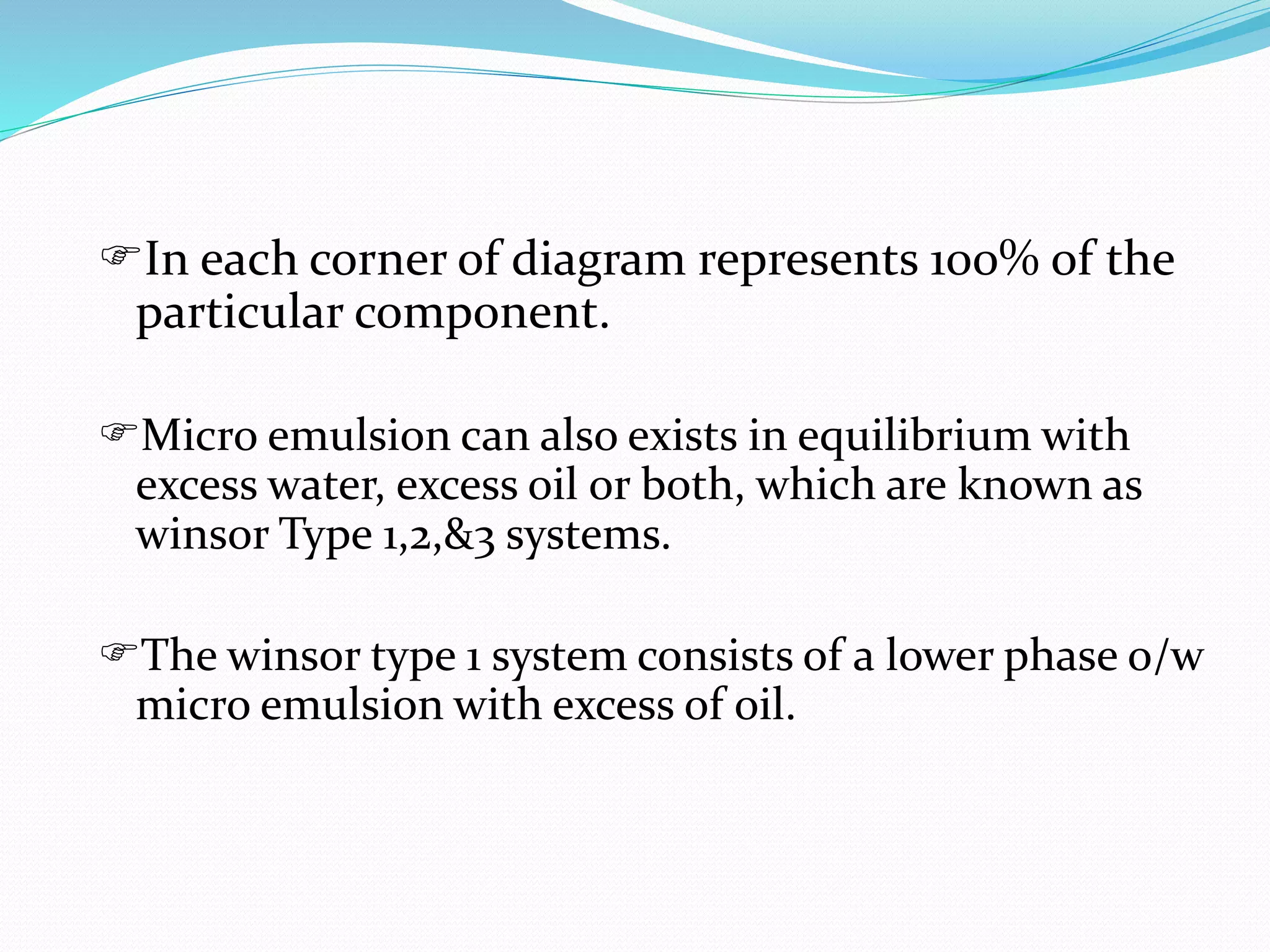 ☞In each corner of diagram represents 100% of the particular component.

☞Micro emulsion can also exists in equilibrium with excess water, excess oil or both, which are known as winsor Type 1,2,&3 systems.

☞The winsor type 1 system consists of a lower phase o/w micro emulsion with excess of oil.